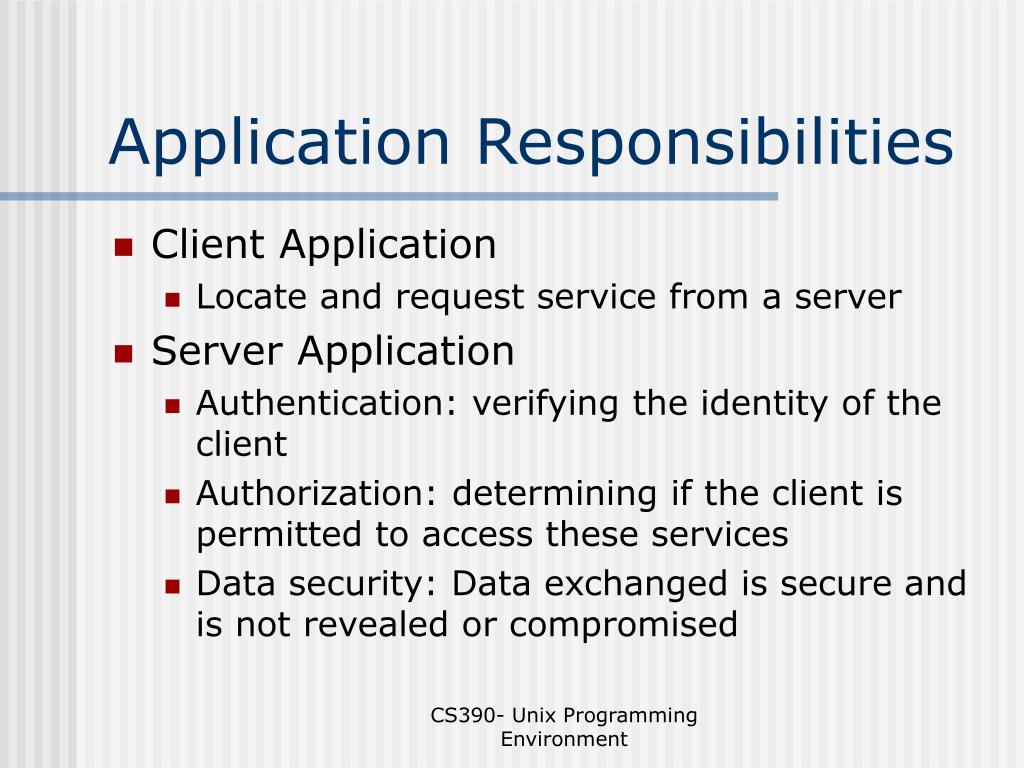 Application Responsibilities

- Client Application
  - Locate and request service from a server
- Server Application
  - Authentication: verifying the identity of the client
  - Authorization: determining if the client is permitted to access these services
  - Data security: Data exchanged is secure and is not revealed or compromised

CS390- Unix Programming Environment